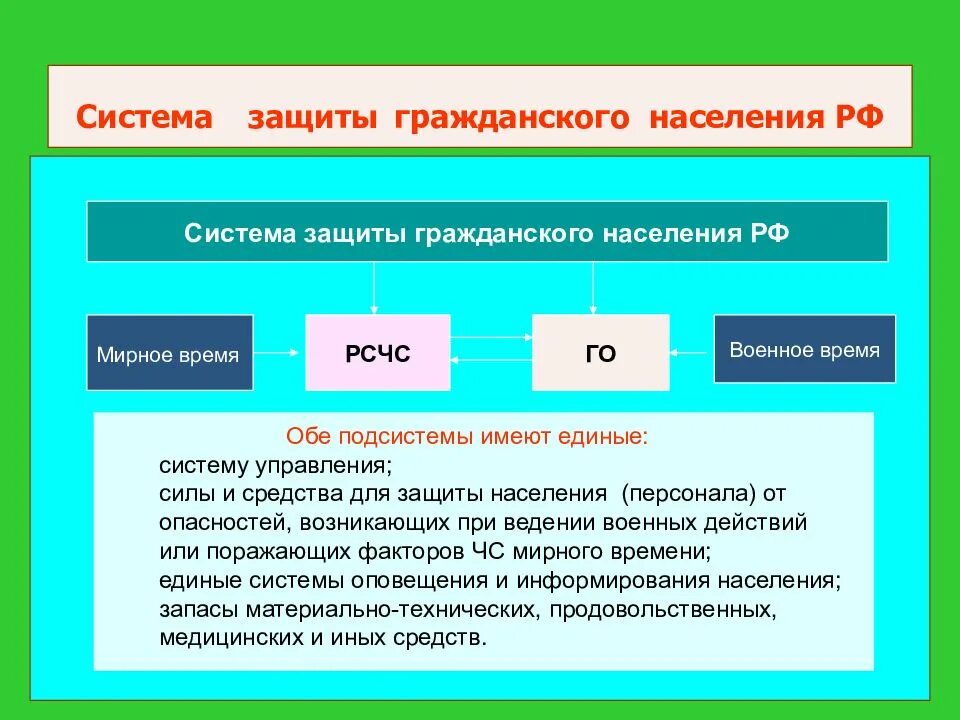 Система защиты гражданского населения РФ

Система защиты гражданского населения РФ

Мирное время

РСЧС

ГО

Военное время

Обе подсистемы имеют единые:
систему управления;
силы и средства для защиты населения (персонала) от опасностей, возникающих при ведении военных действий или поражающих факторов ЧС мирного времени;
единые системы оповещения и информирования населения;
запасы материально-технических, продовольственных, медицинских и иных средств.